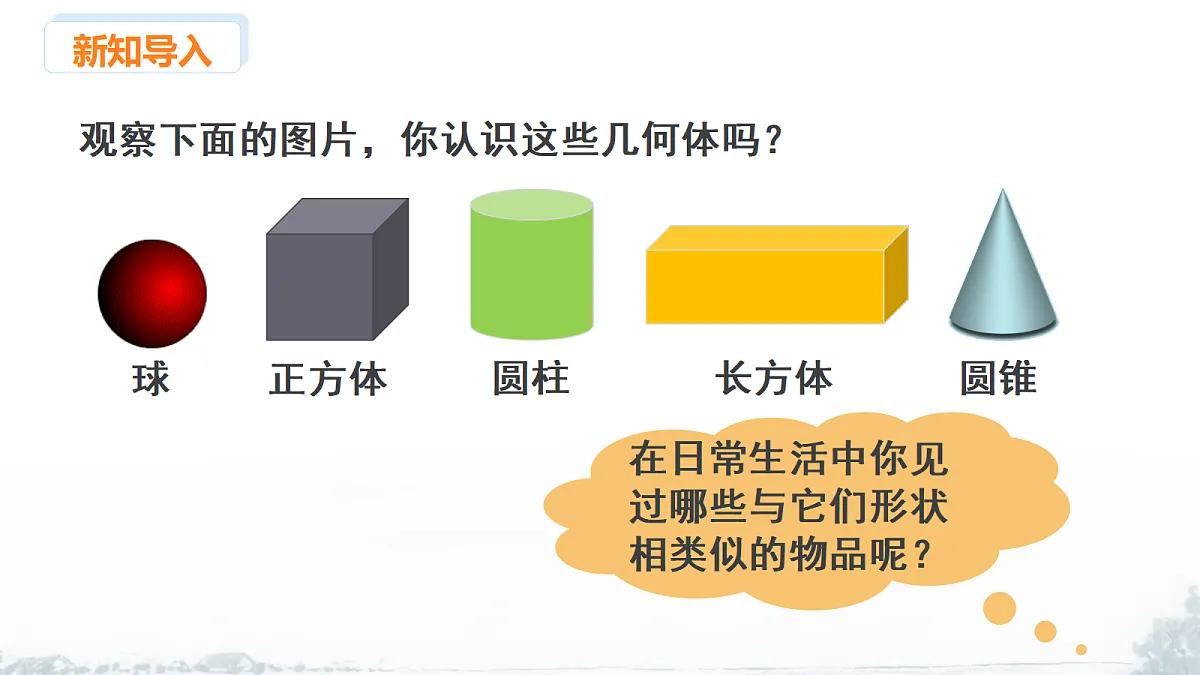 新知导入

观察下面的图片，你认识这些几何体吗？

球

正方体

圆柱

长方体

圆锥

在日常生活中你见过哪些与它们形状相类似的物品呢？